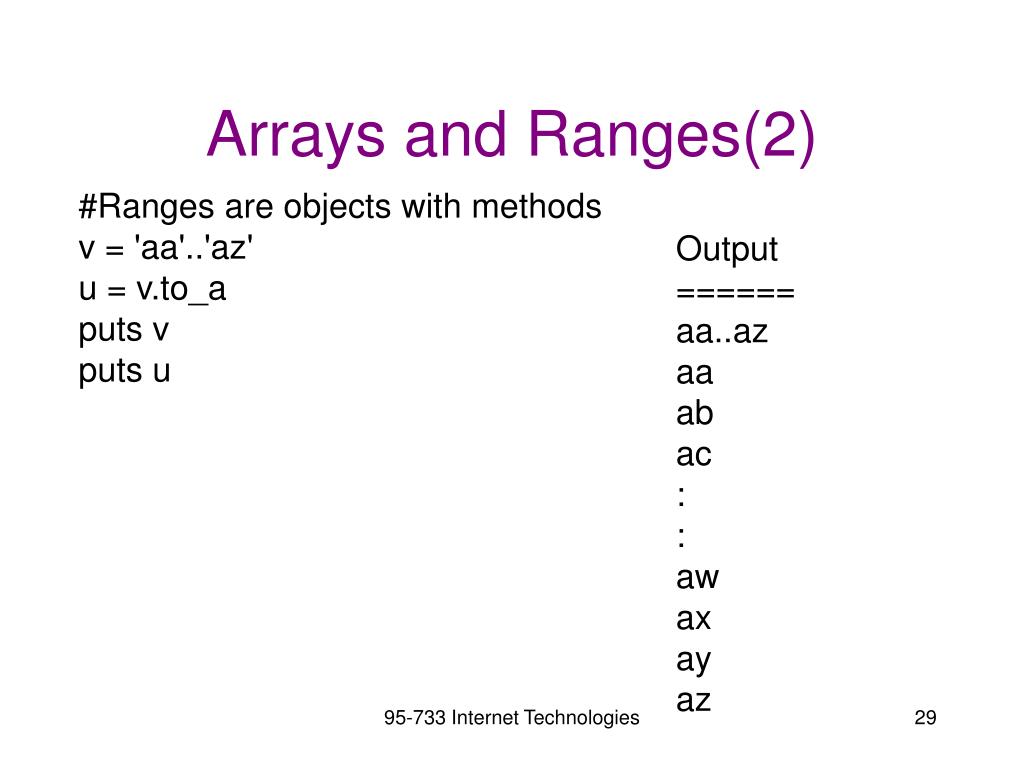 Arrays and Ranges(2)

#Ranges are objects with methods
v = 'aa'..'az'
u = v.to_a
puts v
puts u

Output
======
aa..az
aa
ab
ac
:
:
aw
ax
ay
az

95-733 Internet Technologies

29